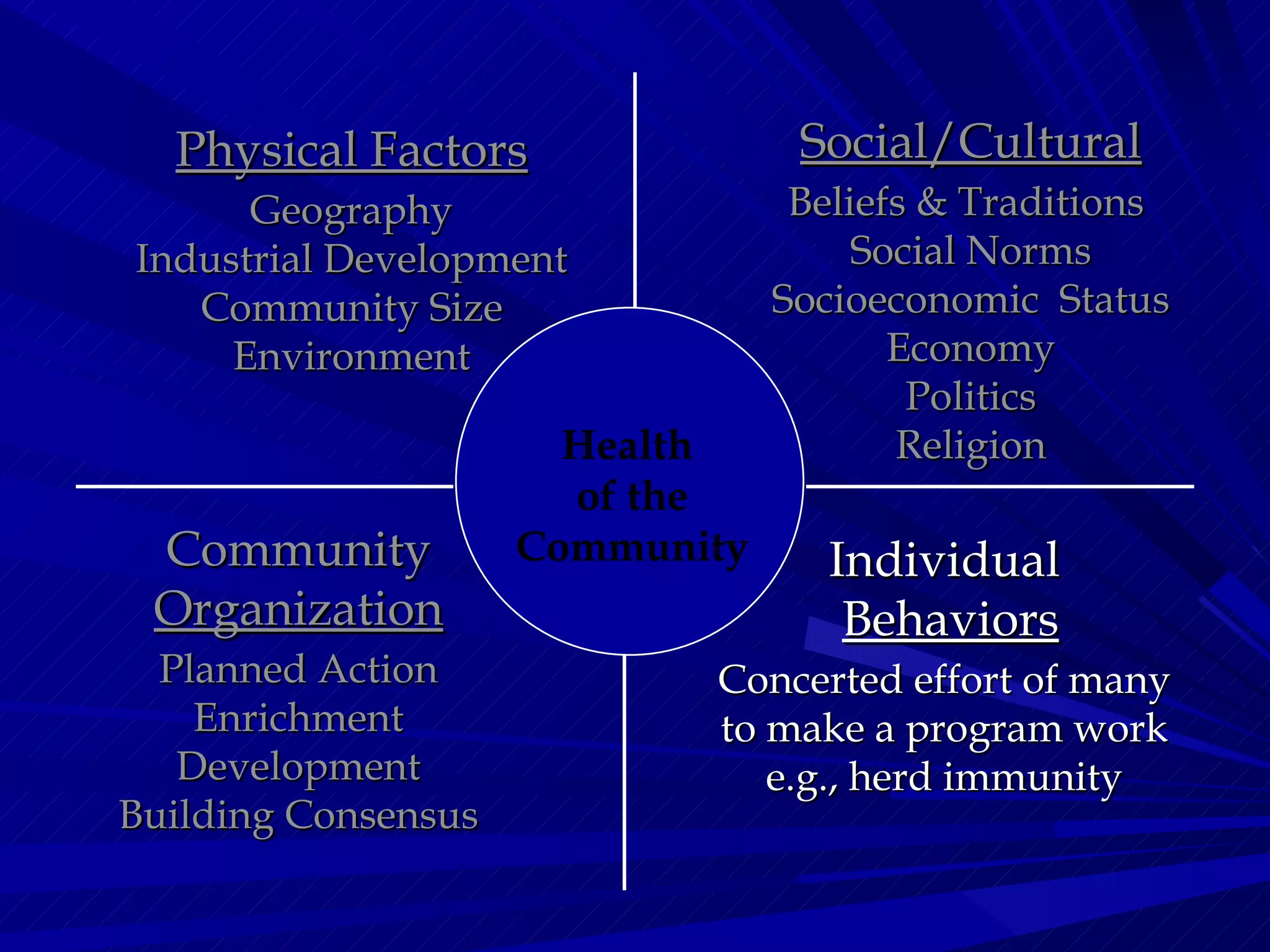 Physical Factors
Geography
Industrial Development
Community Size
Environment

Social/Cultural
Beliefs & Traditions
Social Norms
Socioeconomic Status
Economy
Politics
Religion

Health of the Community

Community Organization
Planned Action
Enrichment
Development
Building Consensus

Individual Behaviors
Concerted effort of many to make a program work e.g., herd immunity